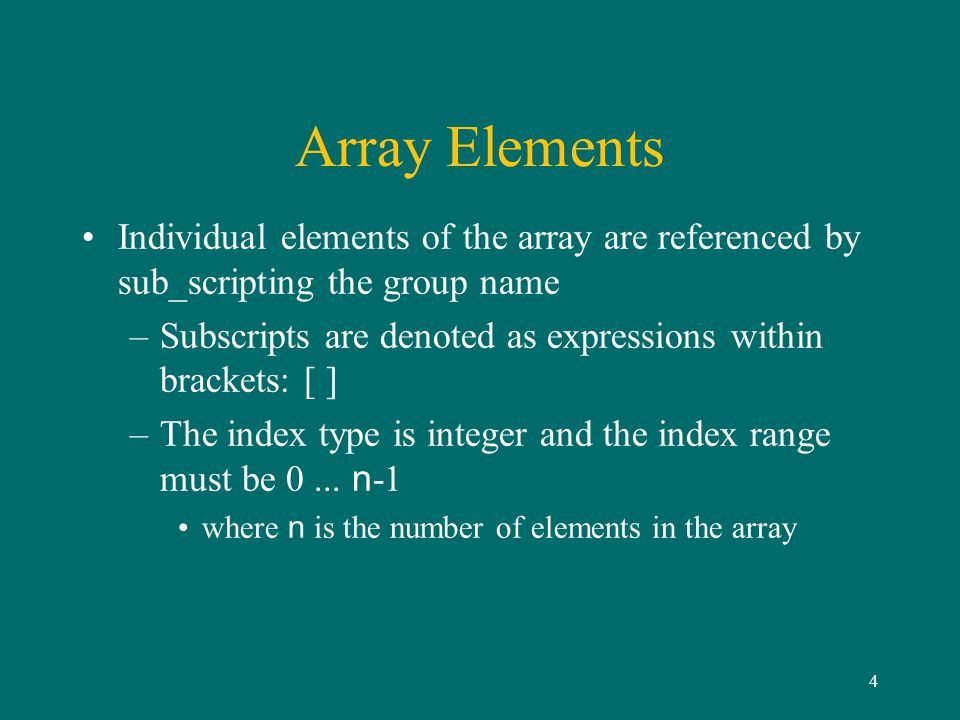 Array Elements

• Individual elements of the array are referenced by sub_scripting the group name

– Subscripts are denoted as expressions within brackets: [ ]

– The index type is integer and the index range must be 0 ... n-1

• where n is the number of elements in the array

4